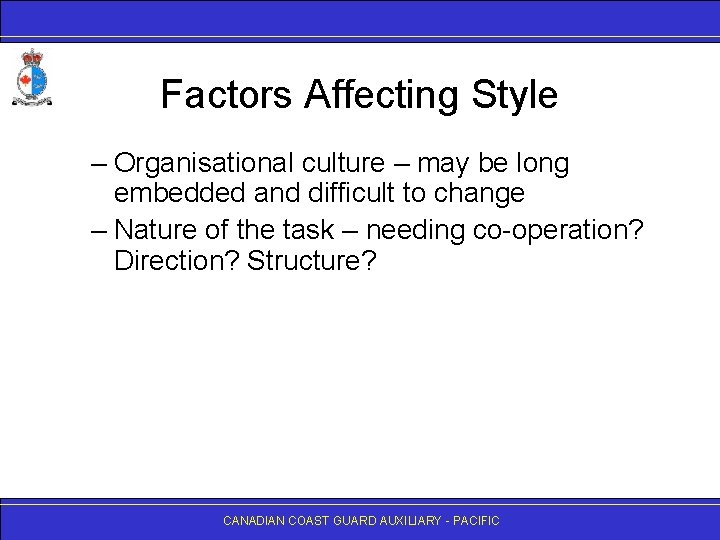 Factors Affecting Style

– Organisational culture – may be long embedded and difficult to change

– Nature of the task – needing co-operation? Direction? Structure?

CANADIAN COAST GUARD AUXILIARY - PACIFIC